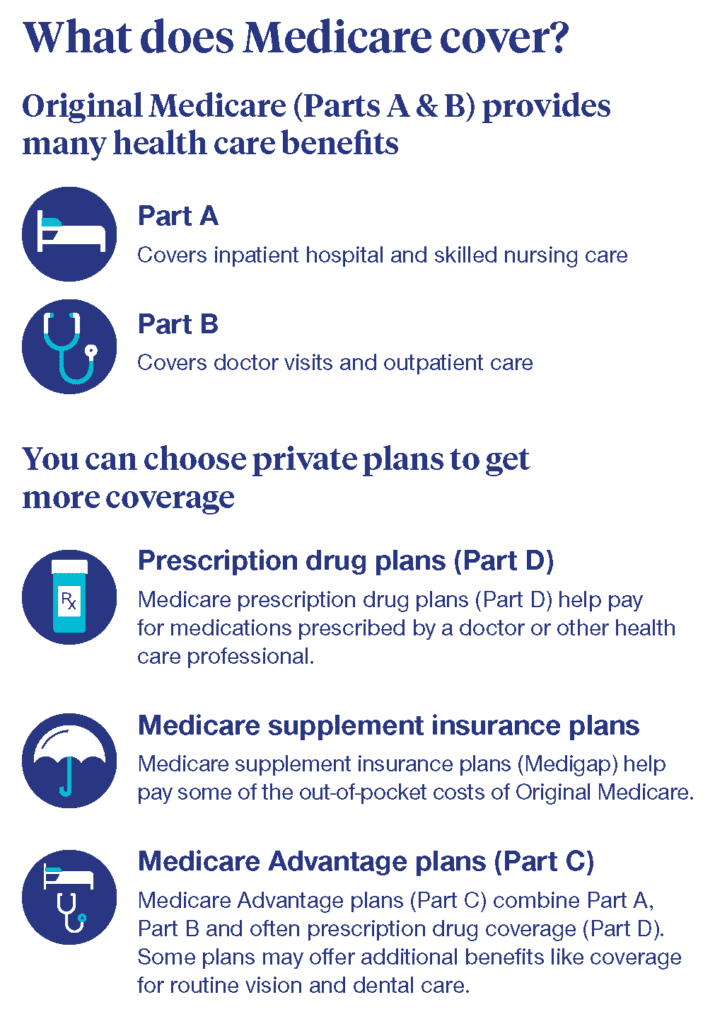 What does Medicare cover?

Original Medicare (Parts A & B) provides many health care benefits

Part A
Covers inpatient hospital and skilled nursing care

Part B
Covers doctor visits and outpatient care

You can choose private plans to get more coverage

Rx

Prescription drug plans (Part D)
Medicare prescription drug plans (Part D) help pay for medications prescribed by a doctor or other health care professional.

Medicare supplement insurance plans
Medicare supplement insurance plans (Medigap) help pay some of the out-of-pocket costs of Original Medicare.

Medicare Advantage plans (Part C)
Medicare Advantage plans (Part C) combine Part A, Part B and often prescription drug coverage (Part D). Some plans may offer additional benefits like coverage for routine vision and dental care.